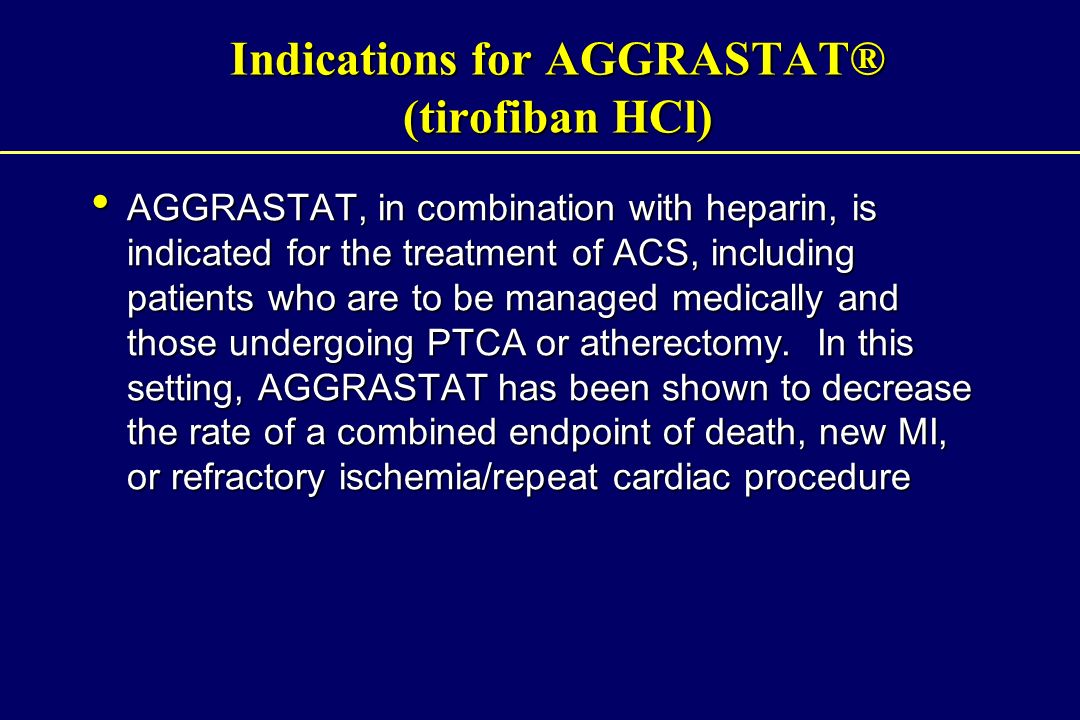 Indications for AGGRASTAT® (tirofiban HCl)

• AGGRASTAT, in combination with heparin, is indicated for the treatment of ACS, including patients who are to be managed medically and those undergoing PTCA or atherectomy. In this setting, AGGRASTAT has been shown to decrease the rate of a combined endpoint of death, new MI, or refractory ischemia/repeat cardiac procedure